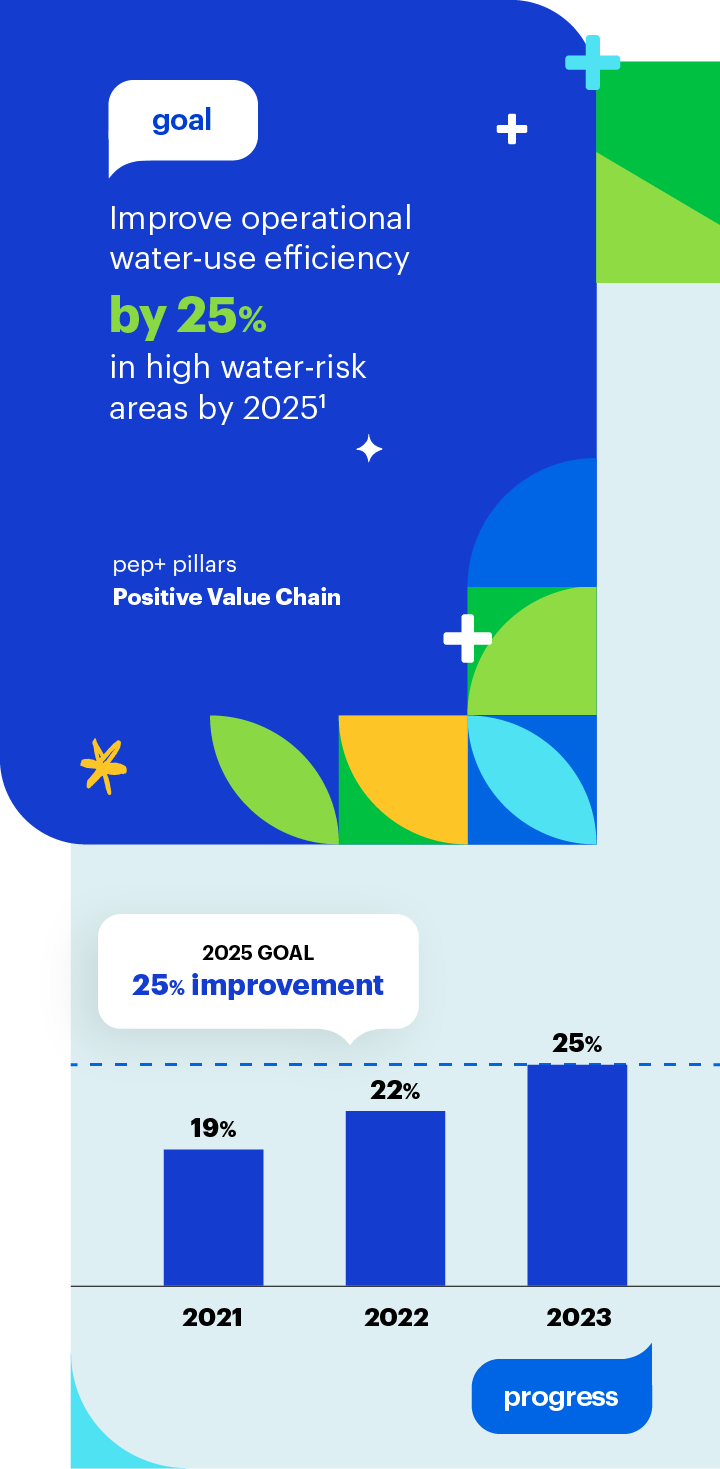 goal

Improve operational water-use efficiency by 25% in high water-risk areas by 2025¹

pep+ pillars
Positive Value Chain

2025 GOAL
25% improvement

19%
22%
25%

2021
2022
2023

progress